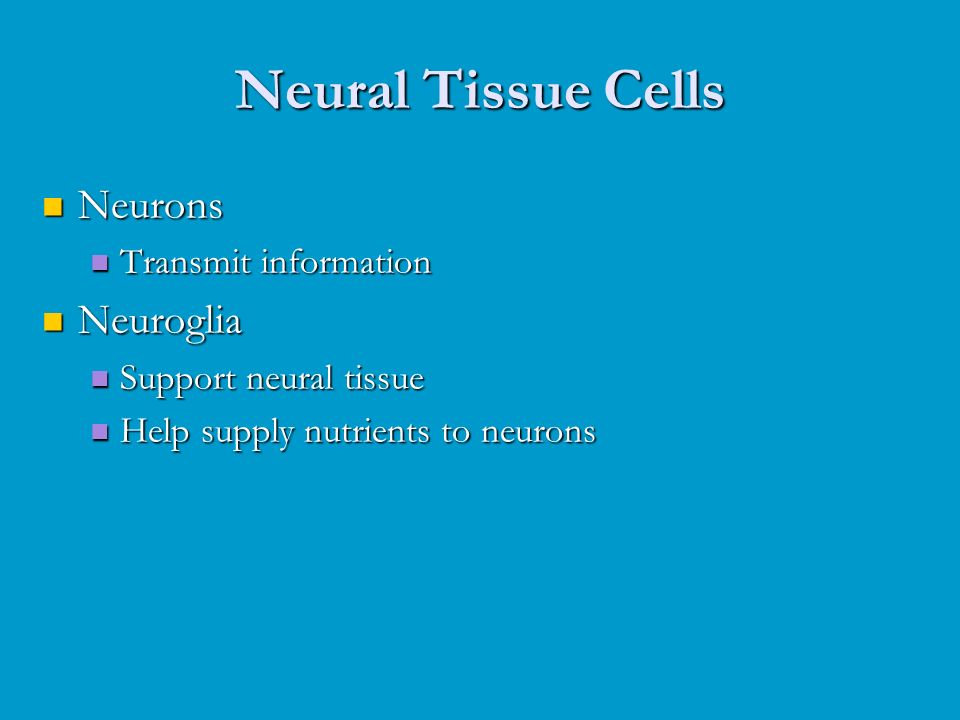 Neural Tissue Cells

- Neurons
  - Transmit information
- Neuroglia
  - Support neural tissue
  - Help supply nutrients to neurons